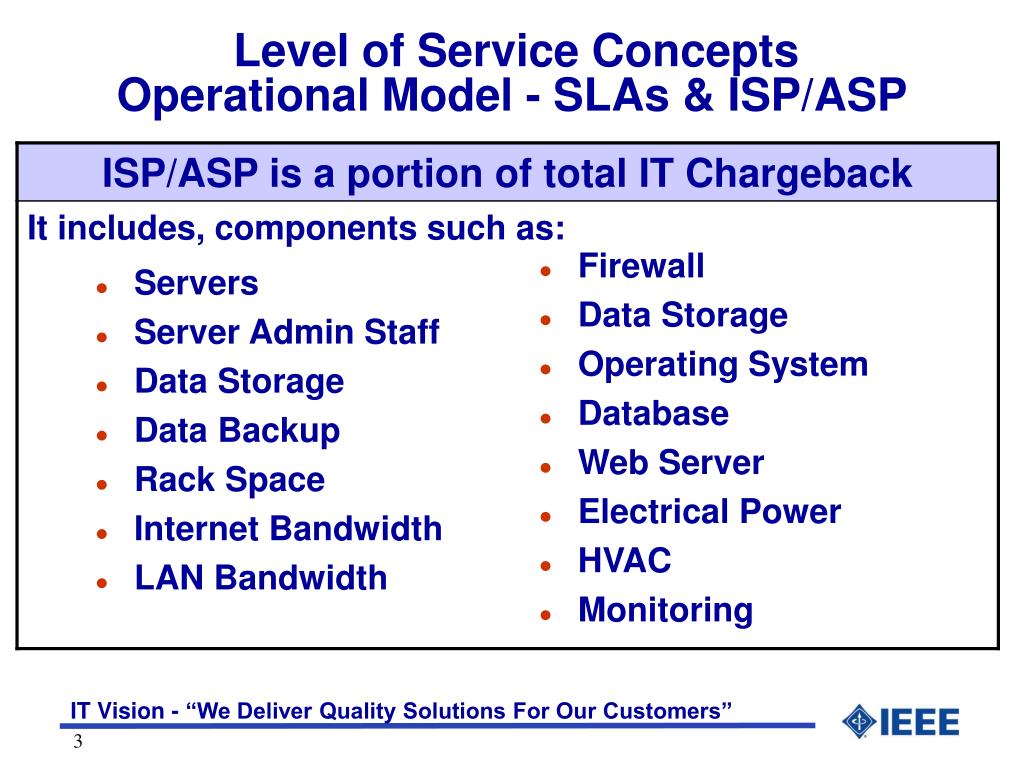 Level of Service Concepts
Operational Model - SLAs & ISP/ASP

ISP/ASP is a portion of total IT Chargeback

It includes, components such as:

- Servers
- Server Admin Staff
- Data Storage
- Data Backup
- Rack Space
- Internet Bandwidth
- LAN Bandwidth

- Firewall
- Data Storage
- Operating System
- Database
- Web Server
- Electrical Power
- HVAC
- Monitoring

IT Vision - “We Deliver Quality Solutions For Our Customers”

IEEE

3